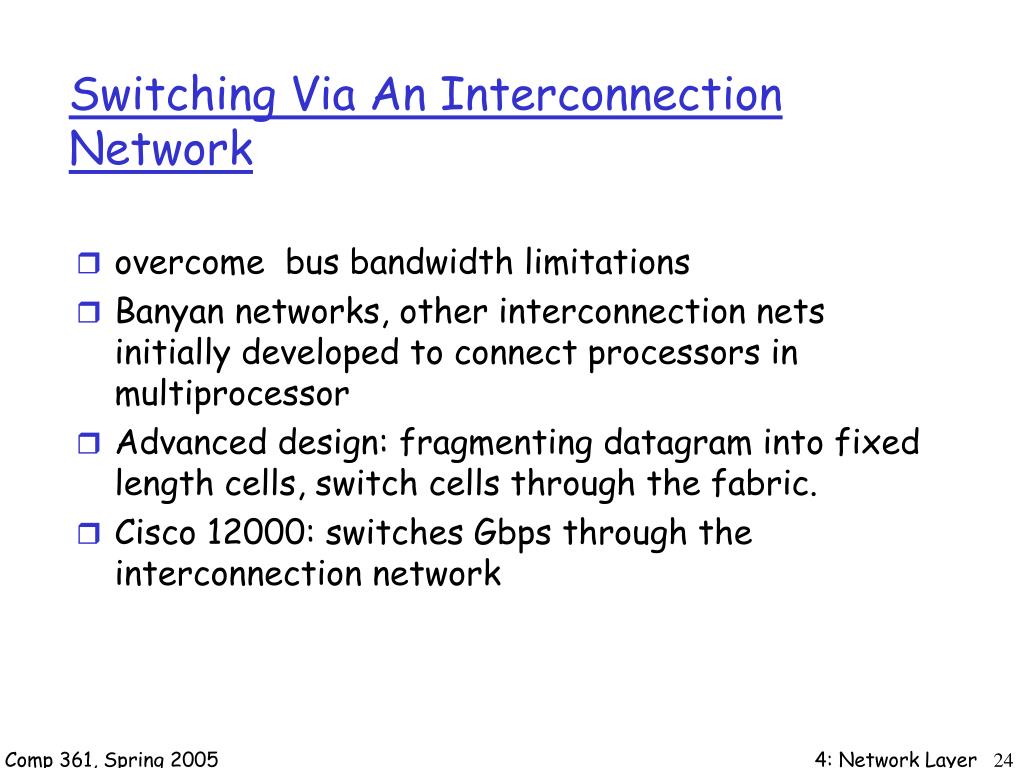 Switching Via An Interconnection Network

overcome bus bandwidth limitations

Banyan networks, other interconnection nets initially developed to connect processors in multiprocessor

Advanced design: fragmenting datagram into fixed length cells, switch cells through the fabric.

Cisco 12000: switches Gbps through the interconnection network

Comp 361, Spring 2005

4: Network Layer 24